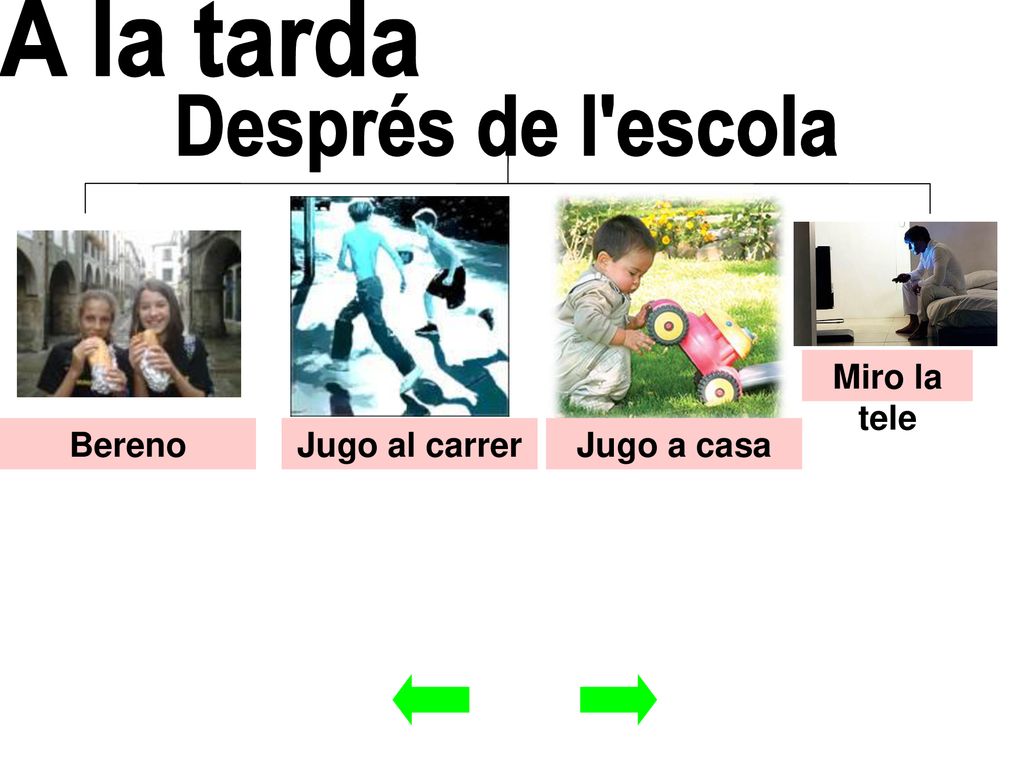 A la tarda

Després de l'escola

Bereno

Jugo al carrer

Jugo a casa

Miro la tele